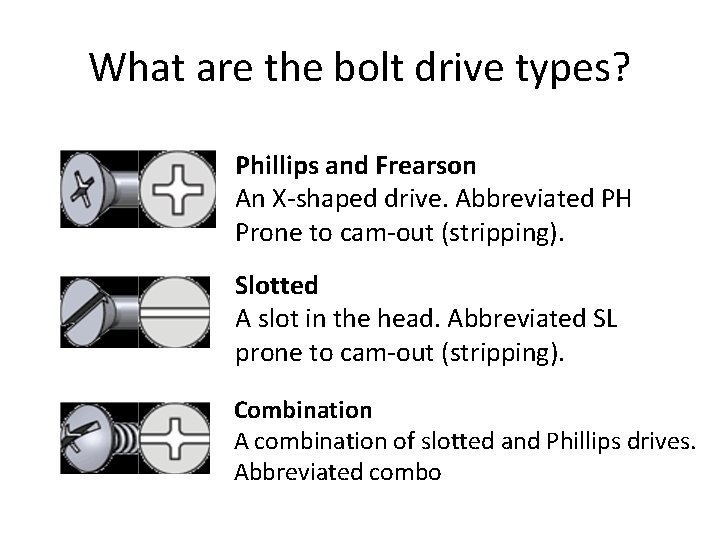 What are the bolt drive types?

Phillips and Frearson
An X-shaped drive. Abbreviated PH
Prone to cam-out (stripping).

Slotted
A slot in the head. Abbreviated SL
prone to cam-out (stripping).

Combination
A combination of slotted and Phillips drives.
Abbreviated combo